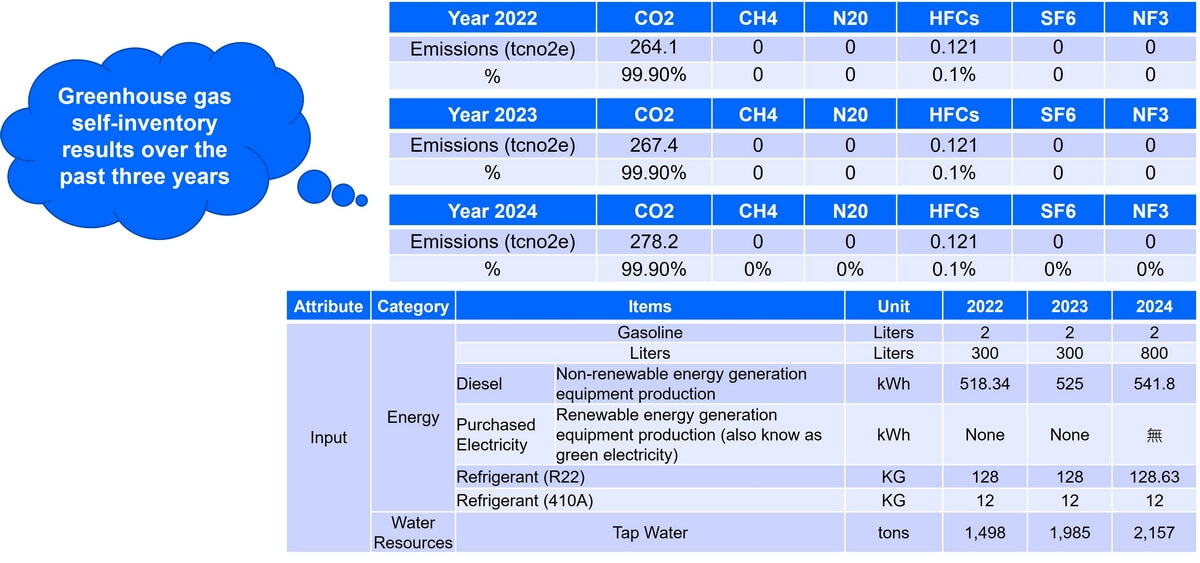 Greenhouse gas self-inventory results over the past three years

| Year 2022 | CO2 | CH4 | N20 | HFCs | SF6 | NF3 |
|---|---|---|---|---|---|---|
| Emissions (tcno2e) | 264.1 | 0 | 0 | 0.121 | 0 | 0 |
| % | 99.90% | 0 | 0 | 0.1% | 0 | 0 |

| Year 2023 | CO2 | CH4 | N20 | HFCs | SF6 | NF3 |
|---|---|---|---|---|---|---|
| Emissions (tcno2e) | 267.4 | 0 | 0 | 0.121 | 0 | 0 |
| % | 99.90% | 0 | 0 | 0.1% | 0 | 0 |

| Year 2024 | CO2 | CH4 | N20 | HFCs | SF6 | NF3 |
|---|---|---|---|---|---|---|
| Emissions (tcno2e) | 278.2 | 0 | 0 | 0.121 | 0 | 0 |
| % | 99.90% | 0% | 0% | 0.1% | 0% | 0% |

| Attribute | Category | Items | | Unit | 2022 | 2023 | 2024 |
|---|---|---|---|---|---|---|---|
| Input | Energy | Gasoline | | Liters | 2 | 2 | 2 |
| | | Liters | | Liters | 300 | 300 | 800 |
| | | Diesel | Non-renewable energy generation equipment production | kWh | 518.34 | 525 | 541.8 |
| | | Purchased Electricity | Renewable energy generation equipment production (also know as green electricity) | kWh | None | None | 無 |
| | | Refrigerant (R22) | | KG | 128 | 128 | 128.63 |
| | | Refrigerant (410A) | | KG | 12 | 12 | 12 |
| | Water Resources | Tap Water | | tons | 1,498 | 1,985 | 2,157 |